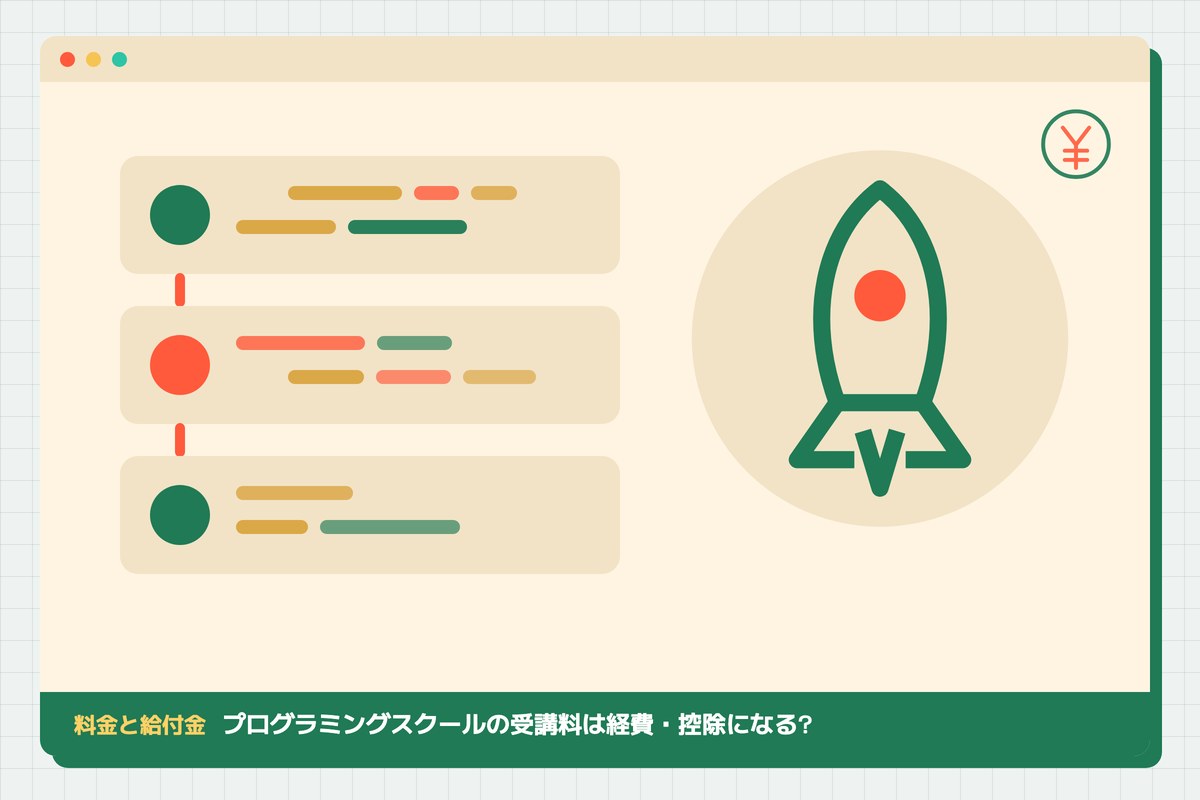 ¥

料金と給付金 プログラミングスクールの受講料は経費・控除になる?